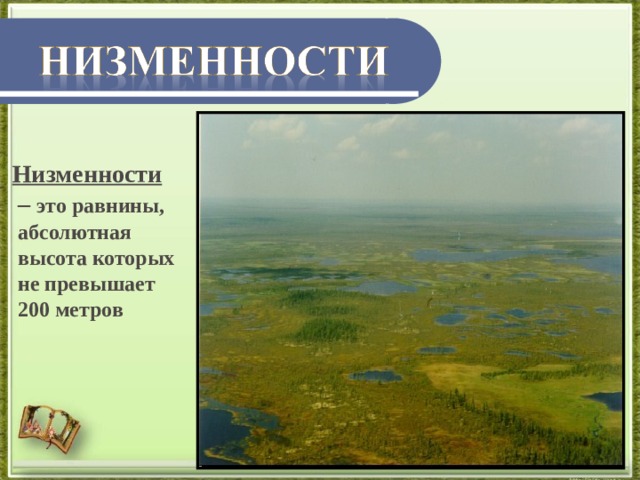 НИЗМЕННОСТИ

Низменности – это равнины, абсолютная высота которых не превышает 200 метров